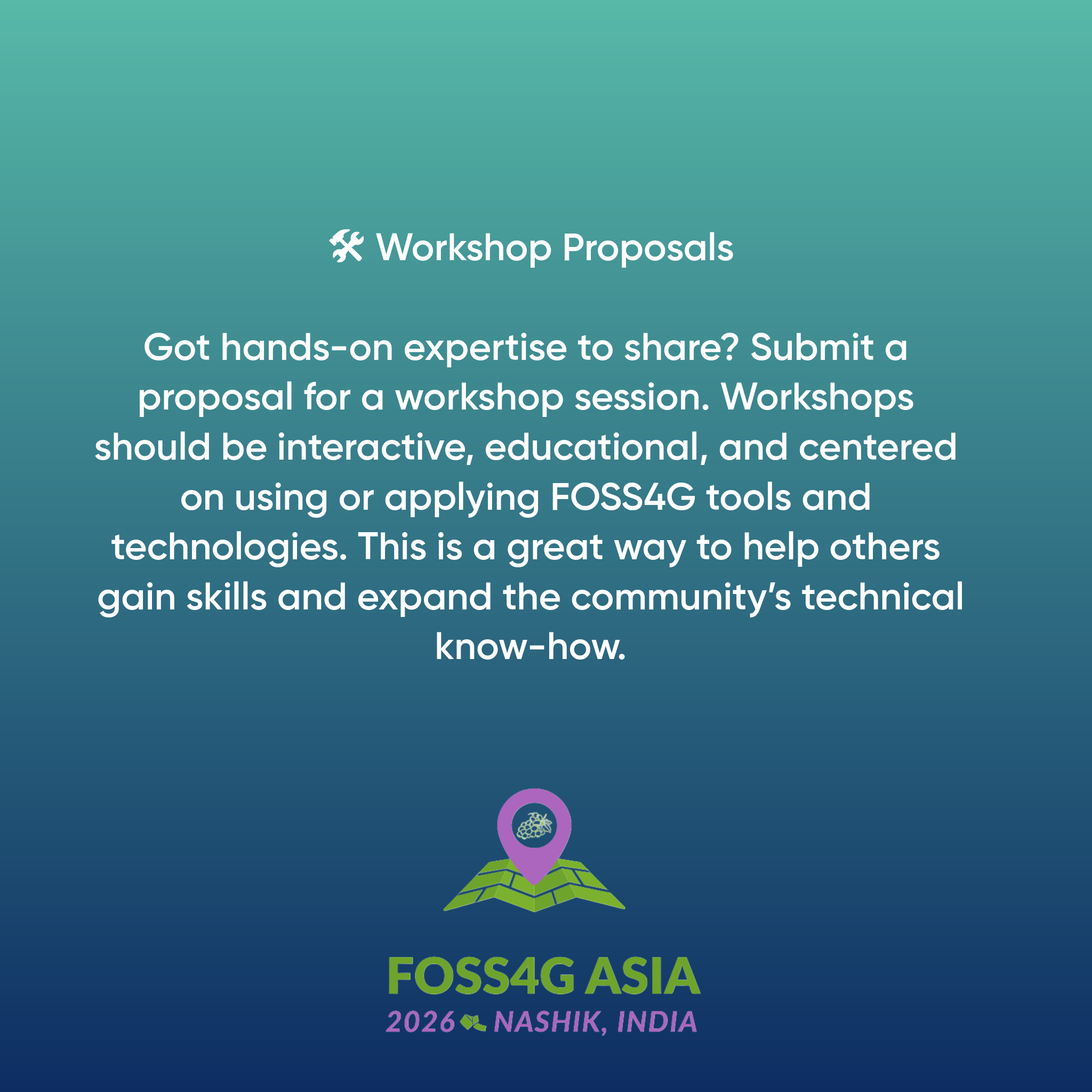 🛠 Workshop Proposals

Got hands-on expertise to share? Submit a proposal for a workshop session. Workshops should be interactive, educational, and centered on using or applying FOSS4G tools and technologies. This is a great way to help others gain skills and expand the community's technical know-how.

FOSS4G ASIA
2026 NASHIK, INDIA